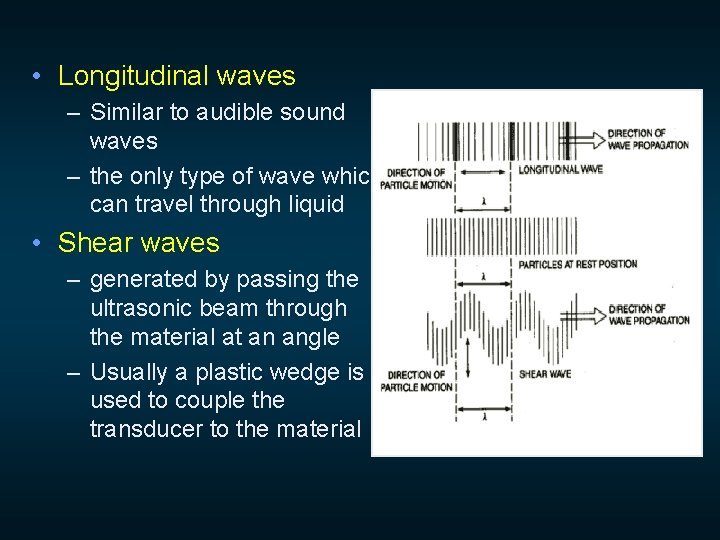 • Longitudinal waves

– Similar to audible sound waves

– the only type of wave whic can travel through liquid

• Shear waves

– generated by passing the ultrasonic beam through the material at an angle

– Usually a plastic wedge is used to couple the transducer to the material

DIRECTION OF WAVE PROPAGATION

DIRECTION OF PARTICLE MOTION

LONGITUDINAL WAVE

$\lambda$

PARTICLES AT REST POSITION

$\lambda$

DIRECTION OF WAVE PROPAGATION

DIRECTION OF PARTICLE MOTION

SHEAR WAVE

$\lambda$